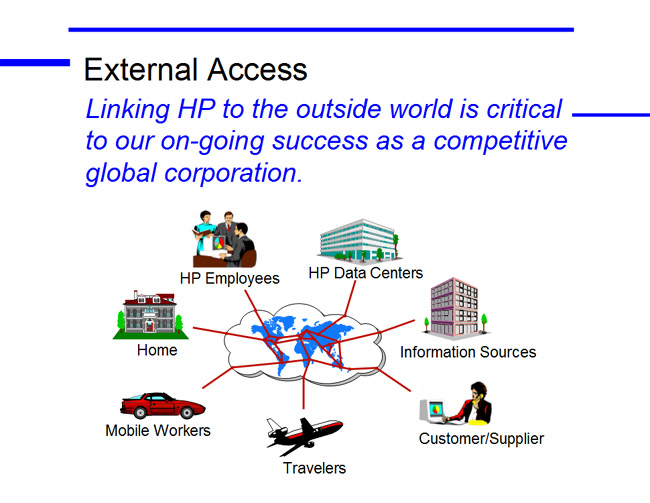 External Access

Linking HP to the outside world is critical to our on-going success as a competitive global corporation.

HP Employees

HP Data Centers

Home

Information Sources

Mobile Workers

Travelers

Customer/Supplier